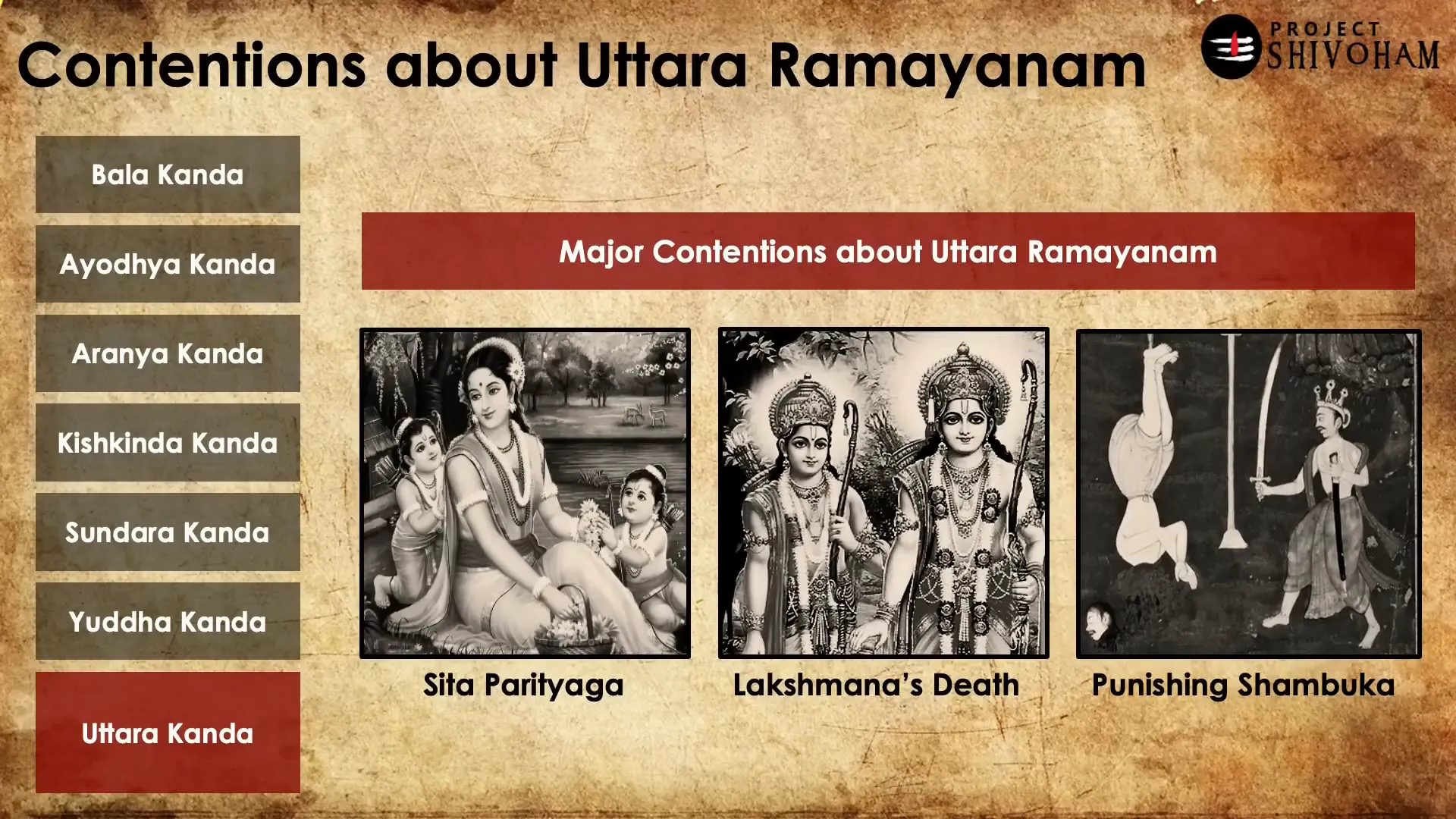 Contentions about Uttara Ramayanam

PROJECT SHIVOHAM

Bala Kanda

Ayodhya Kanda

Aranya Kanda

Kishkinda Kanda

Sundara Kanda

Yuddha Kanda

Uttara Kanda

Major Contentions about Uttara Ramayanam

Sita Parityaga

Lakshmana's Death

Punishing Shambuka